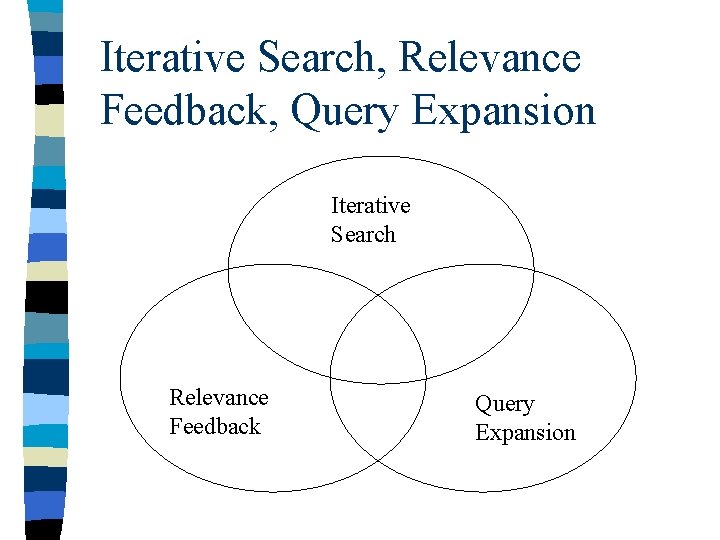 Iterative Search, Relevance Feedback, Query Expansion

Iterative Search

Relevance Feedback

Query Expansion